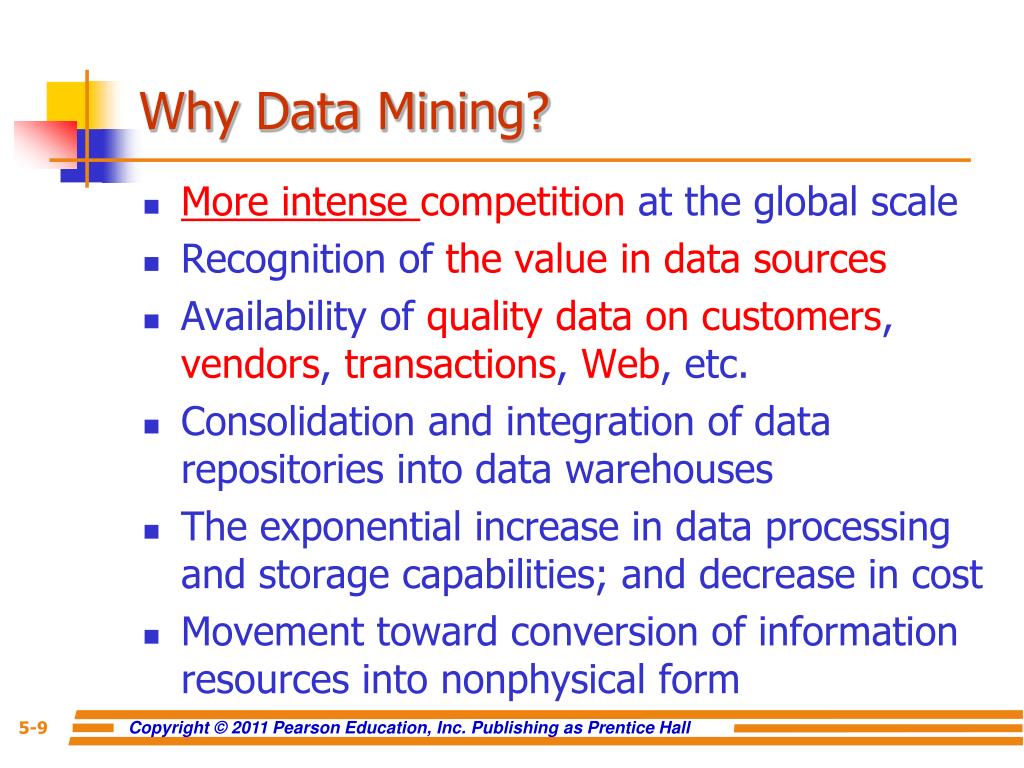 Why Data Mining?

- More intense competition at the global scale
- Recognition of the value in data sources
- Availability of quality data on customers, vendors, transactions, Web, etc.
- Consolidation and integration of data repositories into data warehouses
- The exponential increase in data processing and storage capabilities; and decrease in cost
- Movement toward conversion of information resources into nonphysical form

5-9 Copyright © 2011 Pearson Education, Inc. Publishing as Prentice Hall